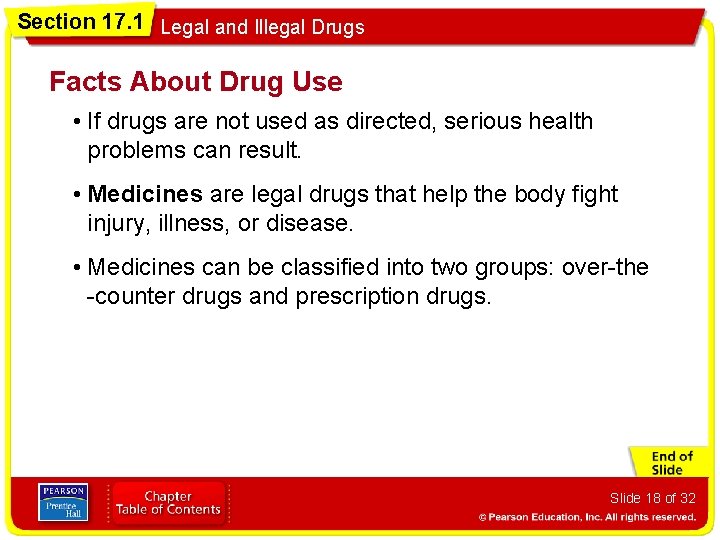 Section 17.1 Legal and Illegal Drugs

Facts About Drug Use

• If drugs are not used as directed, serious health problems can result.

• Medicines are legal drugs that help the body fight injury, illness, or disease.

• Medicines can be classified into two groups: over-the -counter drugs and prescription drugs.

End of Slide

PEARSON Prentice Hall

Chapter Table of Contents

Slide 18 of 32

© Pearson Education, Inc. All rights reserved.